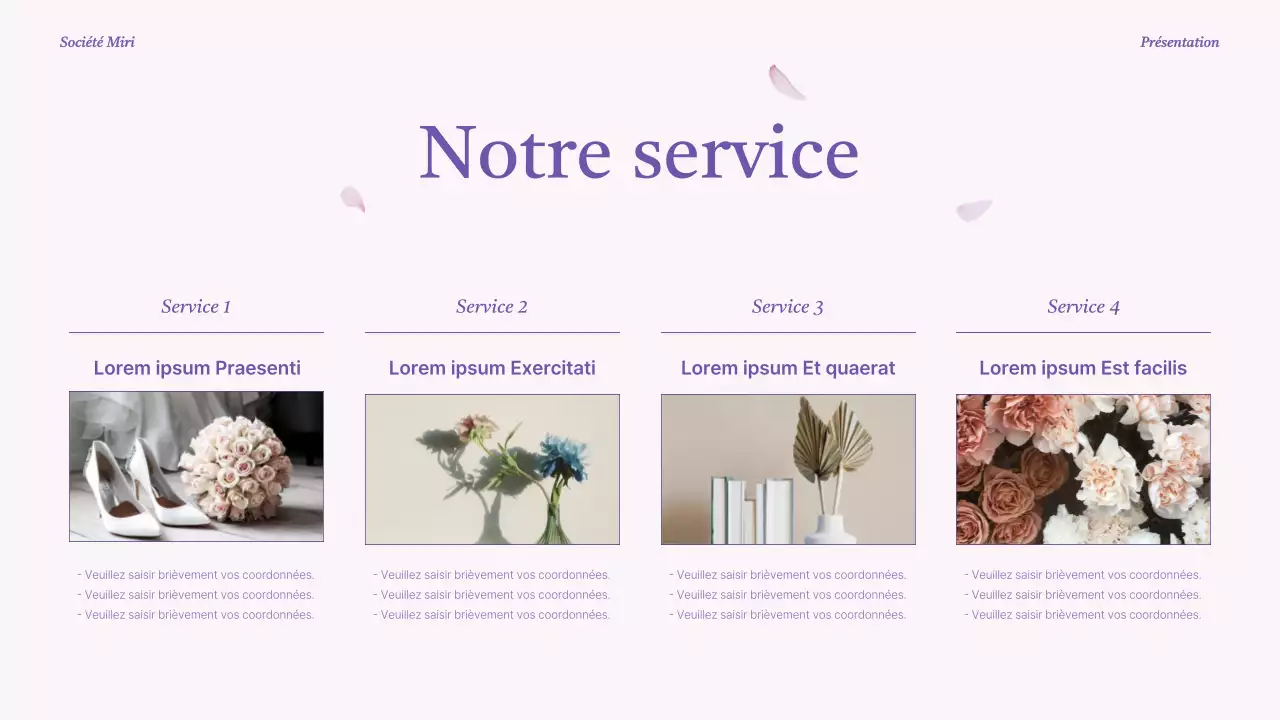 Société Miri

Présentation

Notre service

Service 1

Lorem ipsum Praesenti

- Veuillez saisir brièvement vos coordonnées.
- Veuillez saisir brièvement vos coordonnées.
- Veuillez saisir brièvement vos coordonnées.

Service 2

Lorem ipsum Exercitati

- Veuillez saisir brièvement vos coordonnées.
- Veuillez saisir brièvement vos coordonnées.
- Veuillez saisir brièvement vos coordonnées.

Service 3

Lorem ipsum Et quaerat

- Veuillez saisir brièvement vos coordonnées.
- Veuillez saisir brièvement vos coordonnées.
- Veuillez saisir brièvement vos coordonnées.

Service 4

Lorem ipsum Est facilis

- Veuillez saisir brièvement vos coordonnées.
- Veuillez saisir brièvement vos coordonnées.
- Veuillez saisir brièvement vos coordonnées.